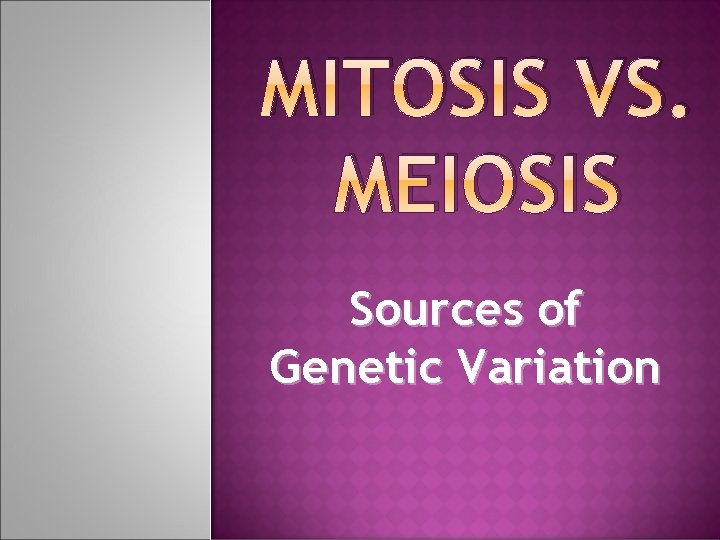 MITOSIS VS. MEIOSIS

Sources of Genetic Variation